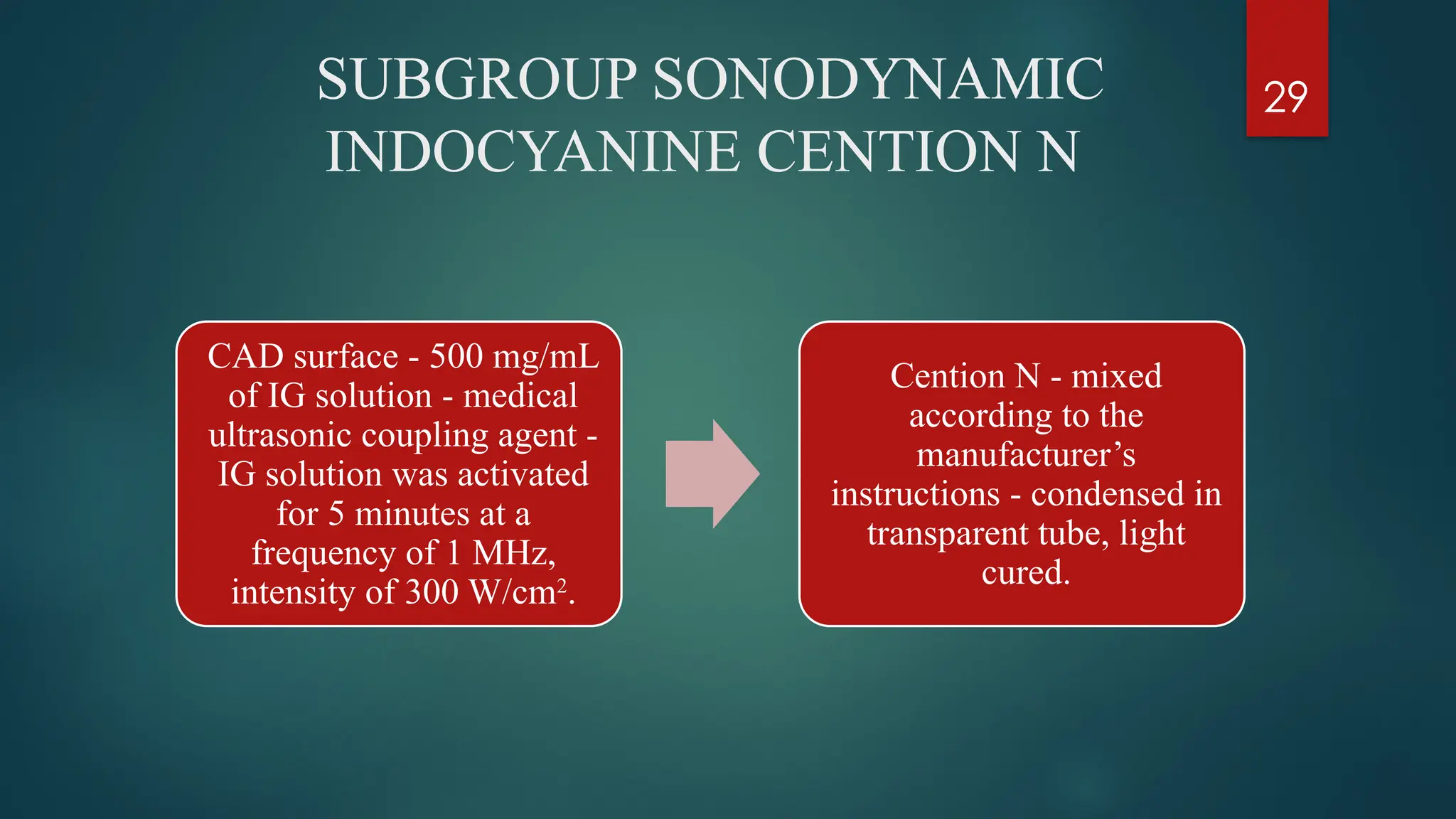 SUBGROUP SONODYNAMIC INDOCYANINE CENTION N

29

CAD surface - 500 mg/mL of IG solution - medical ultrasonic coupling agent - IG solution was activated for 5 minutes at a frequency of 1 MHz, intensity of 300 W/cm$^2$.

Cention N - mixed according to the manufacturer’s instructions - condensed in transparent tube, light cured.